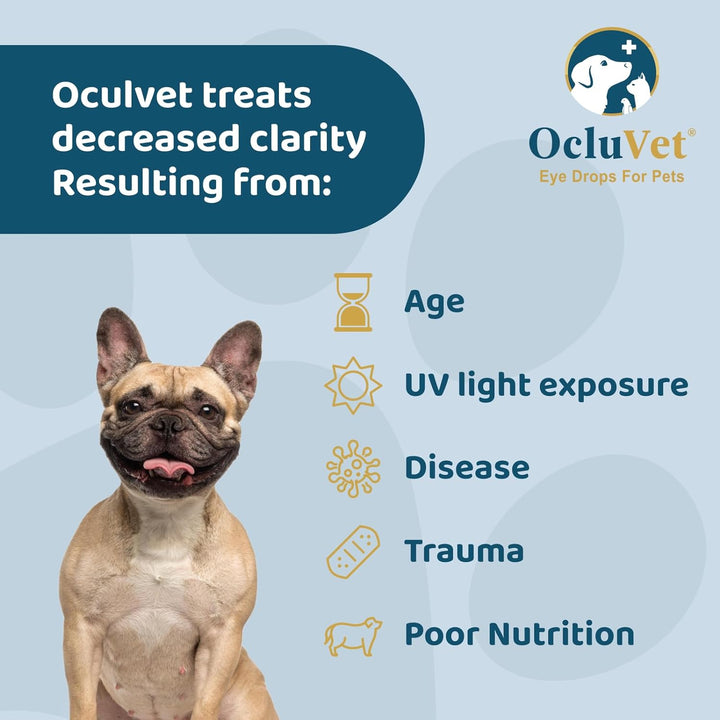 Oculvet treats decreased clarity Resulting from:

OcluVet®
Eye Drops For Pets

Age

UV light exposure

Disease

Trauma

Poor Nutrition